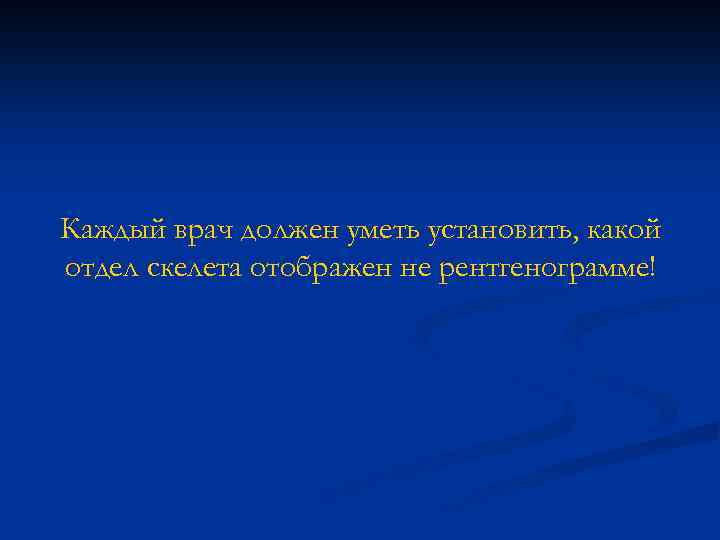 Каждый врач должен уметь установить, какой отдел скелета отображен не рентгенограмме!